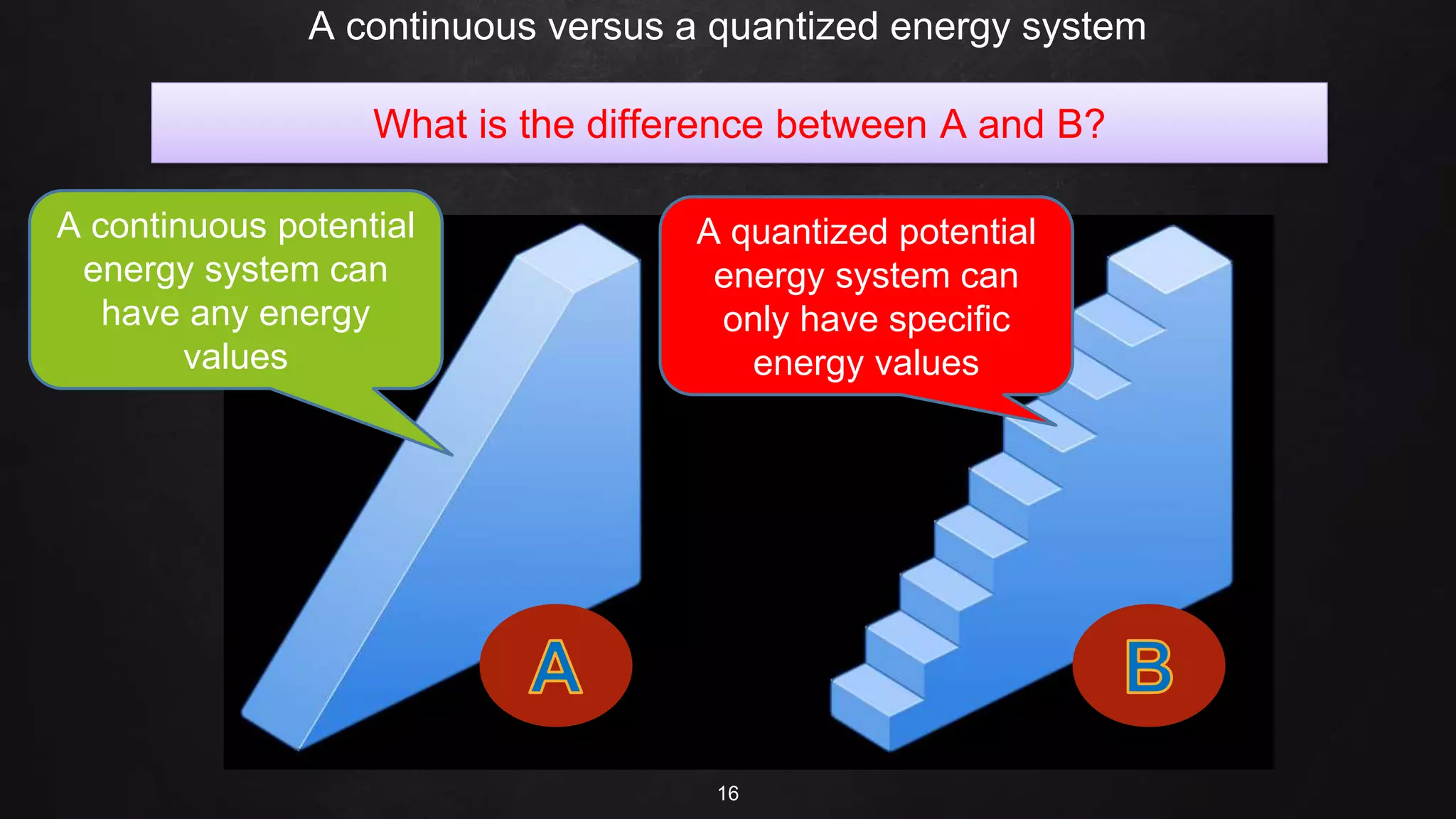 A continuous versus a quantized energy system

What is the difference between A and B?

A continuous potential energy system can have any energy values

A quantized potential energy system can only have specific energy values

A

B

16